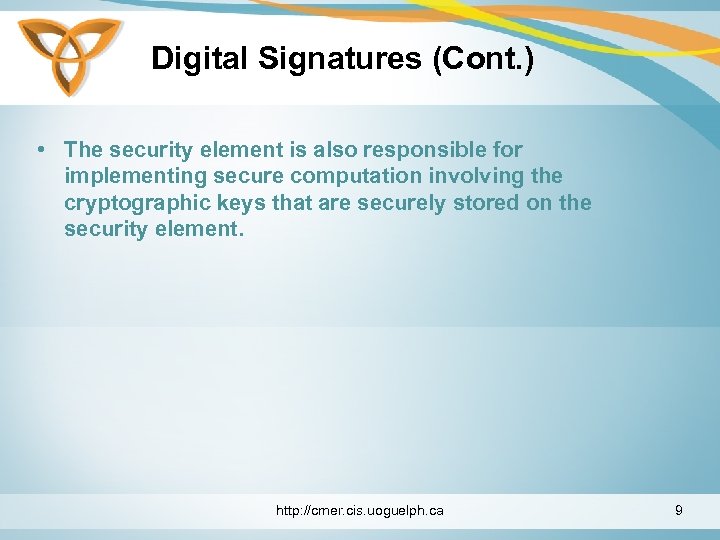 Digital Signatures (Cont.)

• The security element is also responsible for implementing secure computation involving the cryptographic keys that are securely stored on the security element.

http://cmer.cis.uoguelph.ca

9